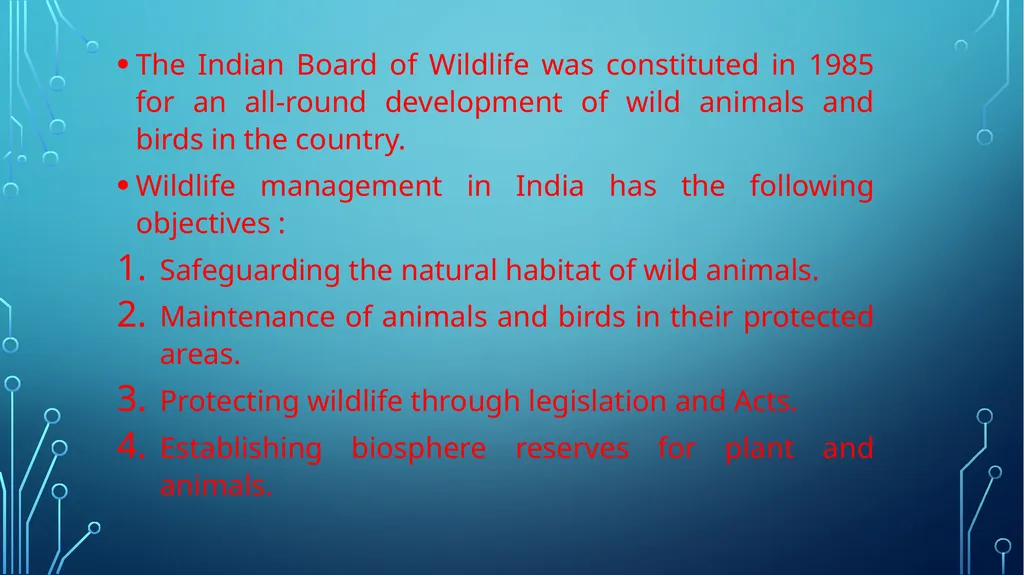 • The Indian Board of Wildlife was constituted in 1985 for an all-round development of wild animals and birds in the country.

• Wildlife management in India has the following objectives :

1. Safeguarding the natural habitat of wild animals.
2. Maintenance of animals and birds in their protected areas.
3. Protecting wildlife through legislation and Acts.
4. Establishing biosphere reserves for plant and animals.